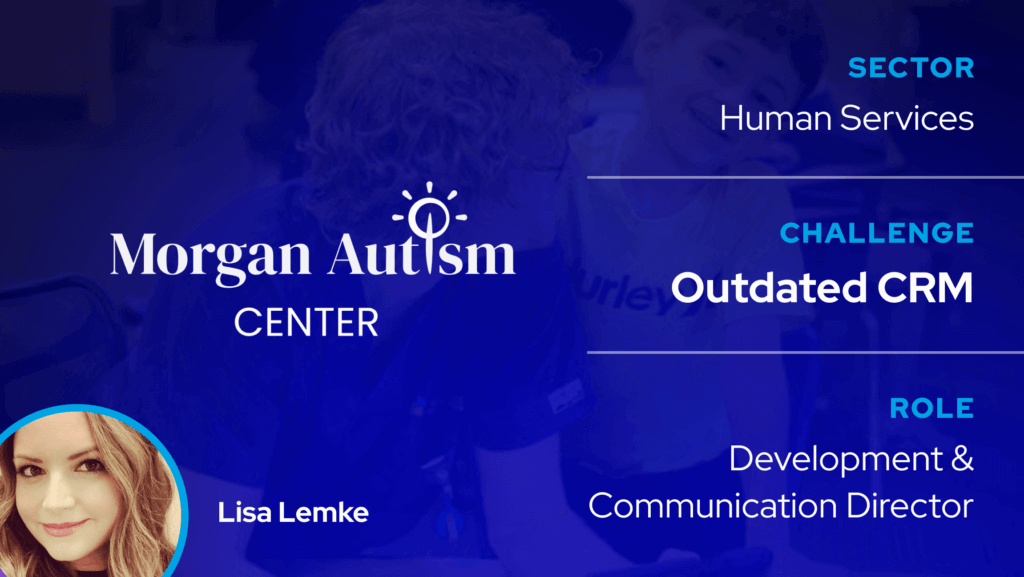 Morgan Autism CENTER

Lisa Lemke

SECTOR
Human Services

CHALLENGE
Outdated CRM

ROLE
Development & Communication Director